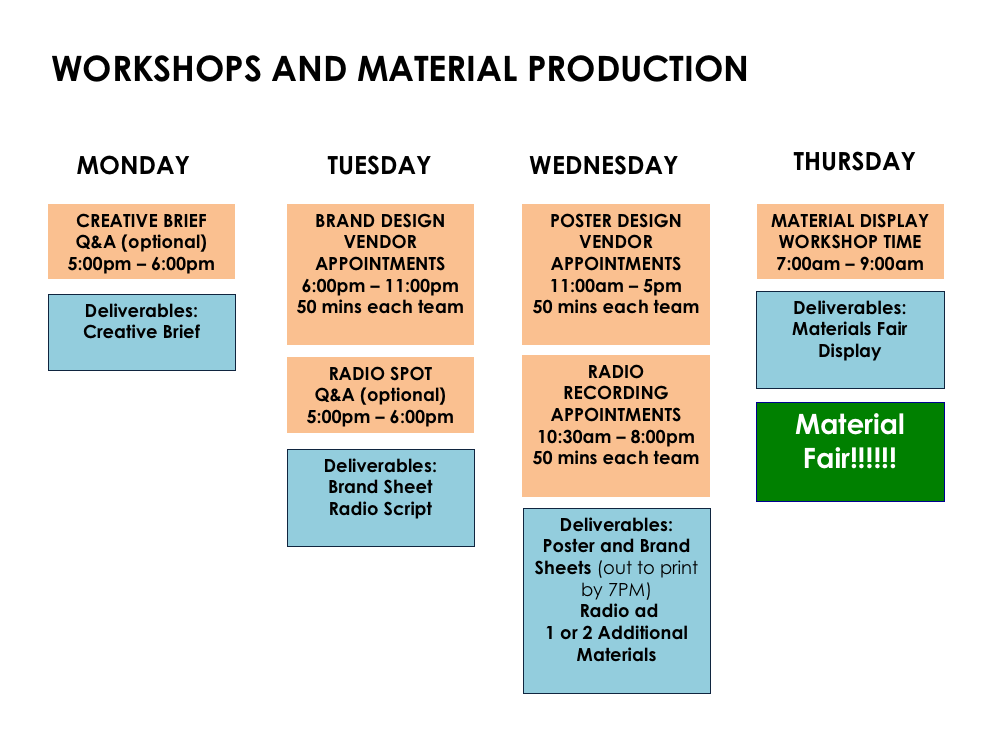 WORKSHOPS AND MATERIAL PRODUCTION

MONDAY

CREATIVE BRIEF
Q&A (optional)
5:00pm – 6:00pm

Deliverables:
Creative Brief

TUESDAY

BRAND DESIGN
VENDOR
APPOINTMENTS
6:00pm – 11:00pm
50 mins each team

RADIO SPOT
Q&A (optional)
5:00pm – 6:00pm

Deliverables:
Brand Sheet
Radio Script

WEDNESDAY

POSTER DESIGN
VENDOR
APPOINTMENTS
11:00am – 5pm
50 mins each team

RADIO
RECORDING
APPOINTMENTS
10:30am – 8:00pm
50 mins each team

Deliverables:
Poster and Brand Sheets (out to print by 7PM)
Radio ad
1 or 2 Additional Materials

THURSDAY

MATERIAL DISPLAY
WORKSHOP TIME
7:00am – 9:00am

Deliverables:
Materials Fair Display

Material Fair!!!!!!